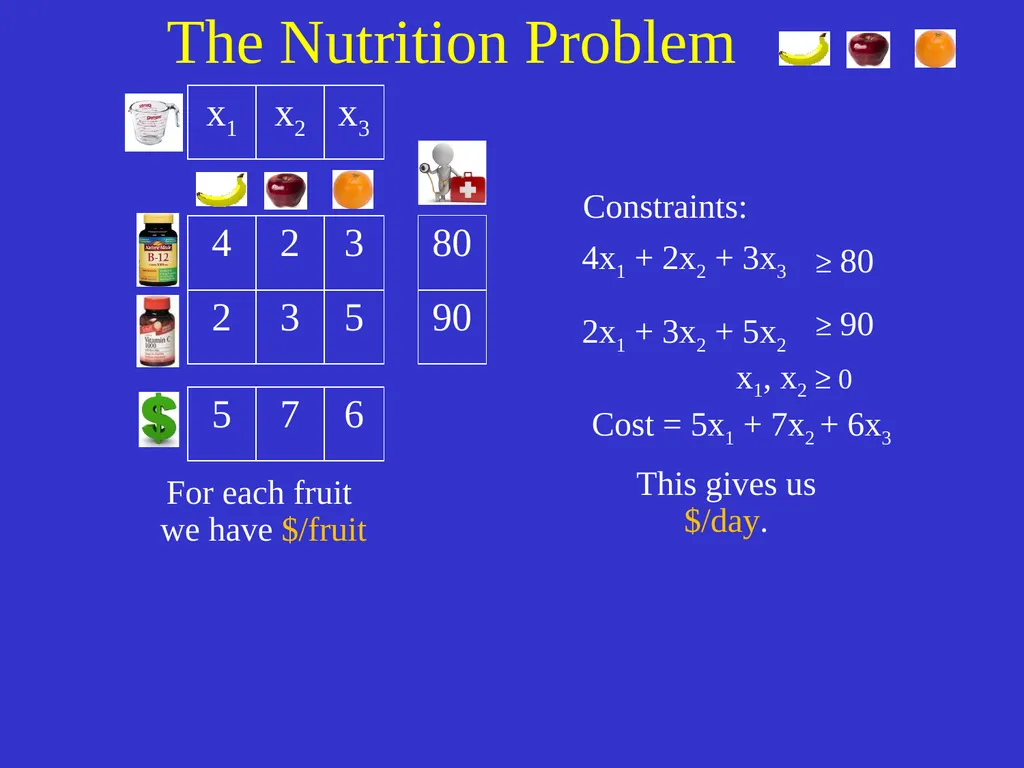 The Nutrition Problem

| $x_1$ | $x_2$ | $x_3$ |
|---|---|---|

| 4 | 2 | 3 |
|---|---|---|
| 2 | 3 | 5 |

| 80 |
|---|
| 90 |

| 5 | 7 | 6 |
|---|---|---|

For each fruit we have $/fruit

Constraints:

$4x_1 + 2x_2 + 3x_3 \geq 80$

$2x_1 + 3x_2 + 5x_2 \geq 90$

$x_1, x_2 \geq 0$

Cost = $5x_1 + 7x_2 + 6x_3$

This gives us $/day.